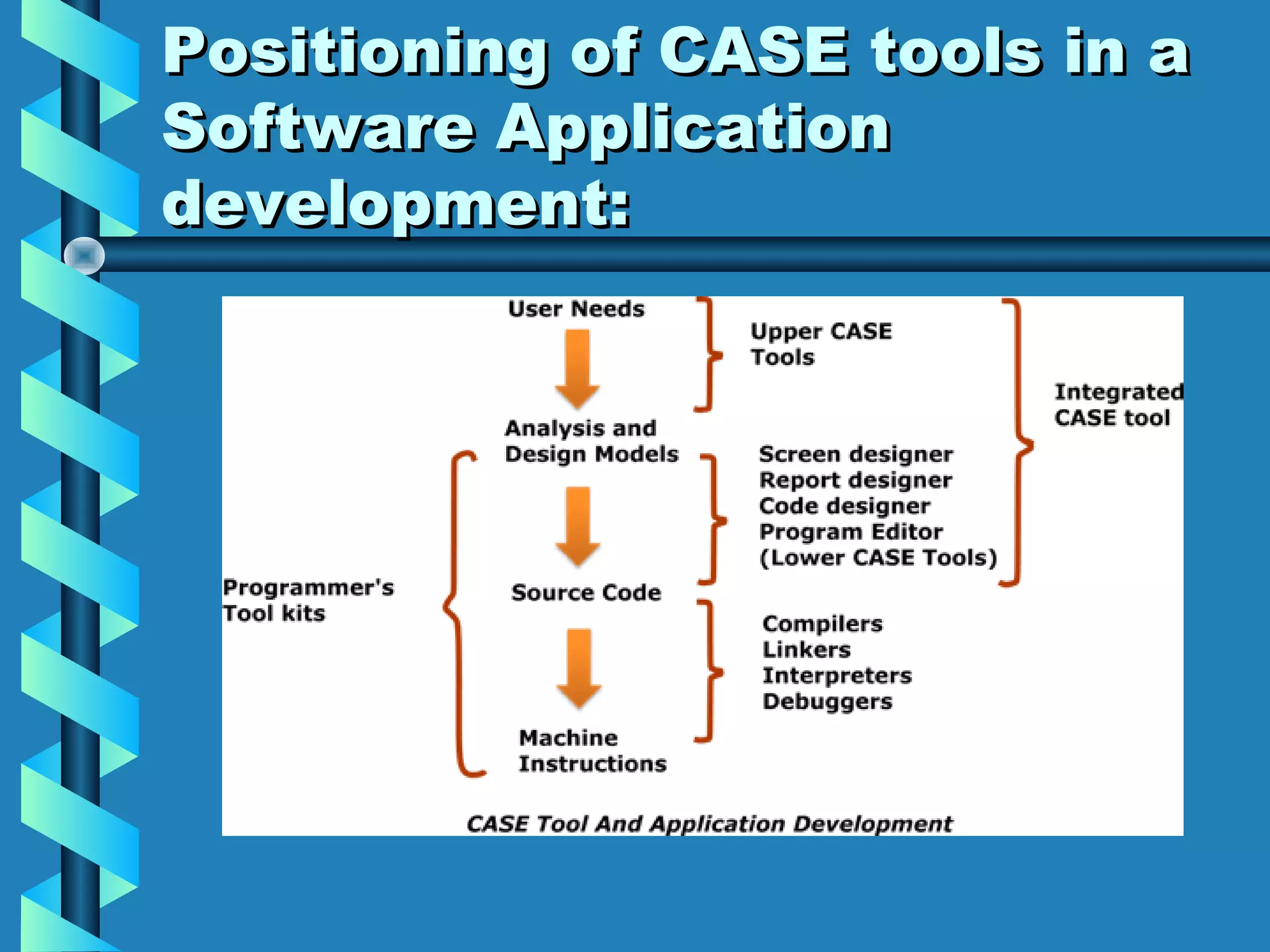 Positioning of CASE tools in a Software Application development:

User Needs

Upper CASE Tools

Integrated CASE tool

Analysis and Design Models

Screen designer
Report designer
Code designer
Program Editor
(Lower CASE Tools)

Programmer's Tool kits

Source Code

Compilers
Linkers
Interpreters
Debuggers

Machine Instructions

CASE Tool And Application Development